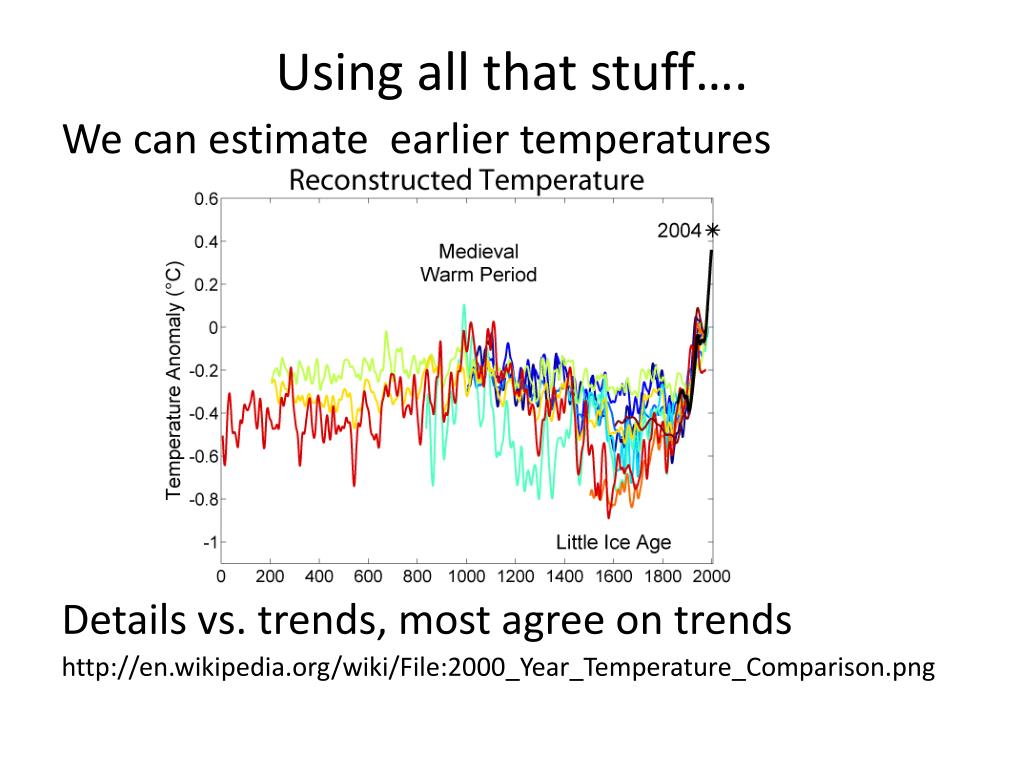 Using all that stuff….

We can estimate earlier temperatures

Reconstructed Temperature

0.6
0.4
0.2
0
-0.2
-0.4
-0.6
-0.8
-1

Temperature Anomaly (°C)

2004

Medieval Warm Period

Little Ice Age

0 200 400 600 800 1000 1200 1400 1600 1800 2000

Details vs. trends, most agree on trends

http://en.wikipedia.org/wiki/File:2000_Year_Temperature_Comparison.png